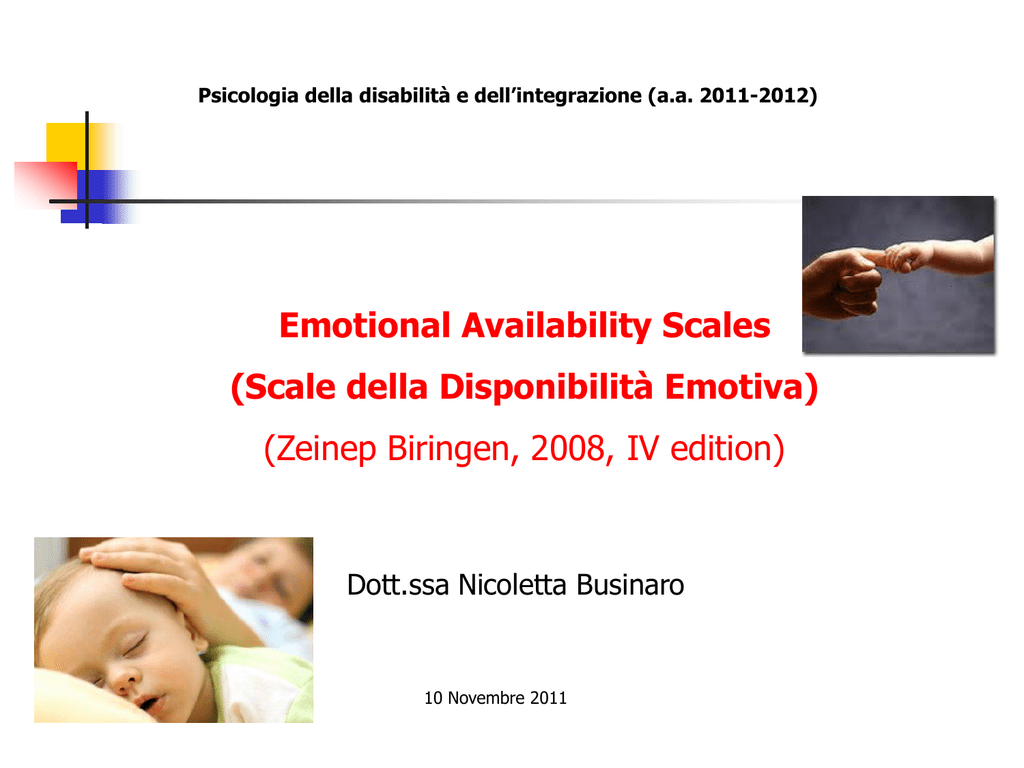 Psicologia della disabilità e dell'integrazione (a.a. 2011-2012)

Emotional Availability Scales
(Scale della Disponibilità Emotiva)
(Zeinep Biringen, 2008, IV edition)

Dott.ssa Nicoletta Businaro

10 Novembre 2011